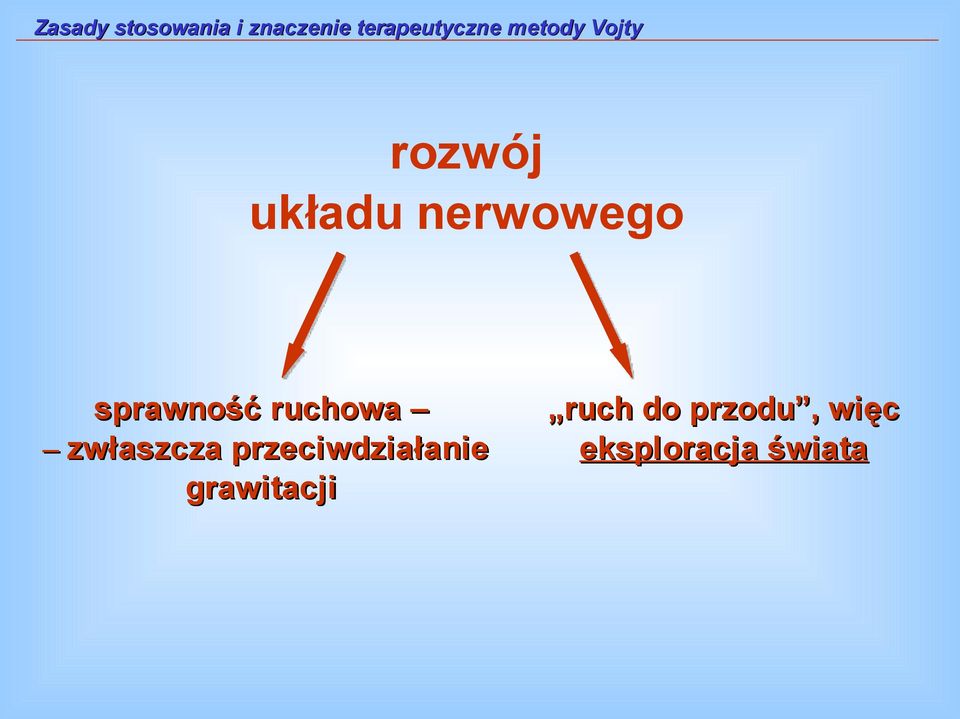 Zasady stosowania i znaczenie terapeutyczne metody Vojty

rozwój
układu nerwowego

sprawność ruchowa –
– zwłaszcza przeciwdziałanie grawitacji

„ruch do przodu”, więc
eksploracja świata